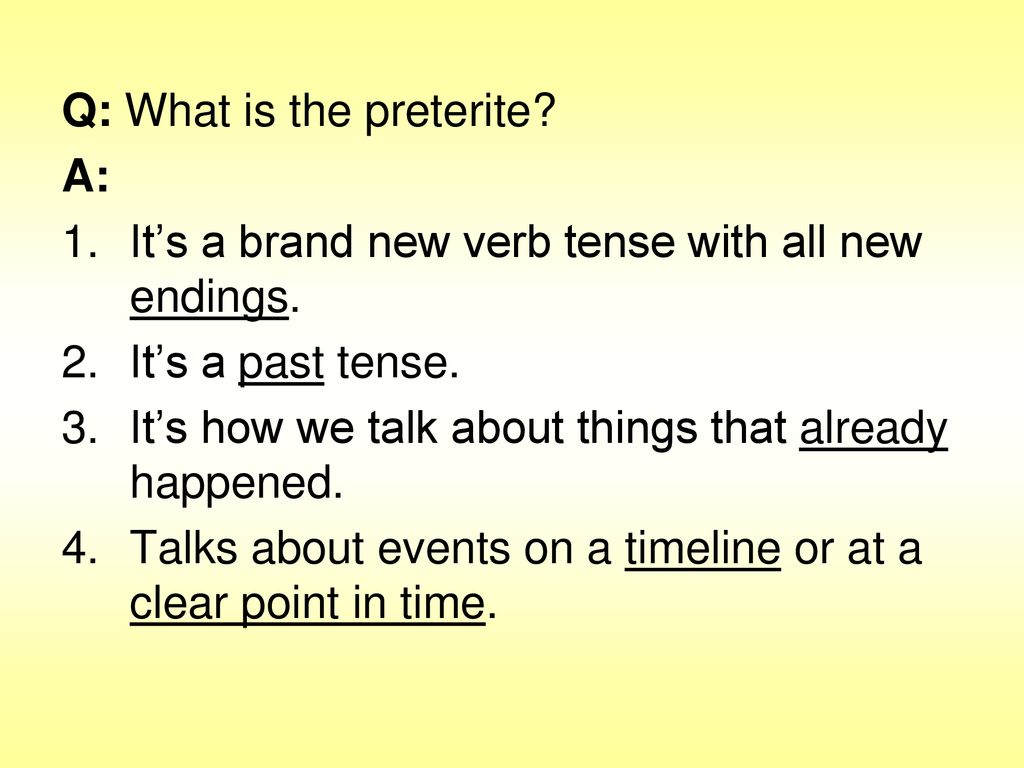 Q: What is the preterite?

A:

1. It’s a brand new verb tense with all new endings.
2. It’s a past tense.
3. It’s how we talk about things that already happened.
4. Talks about events on a timeline or at a clear point in time.